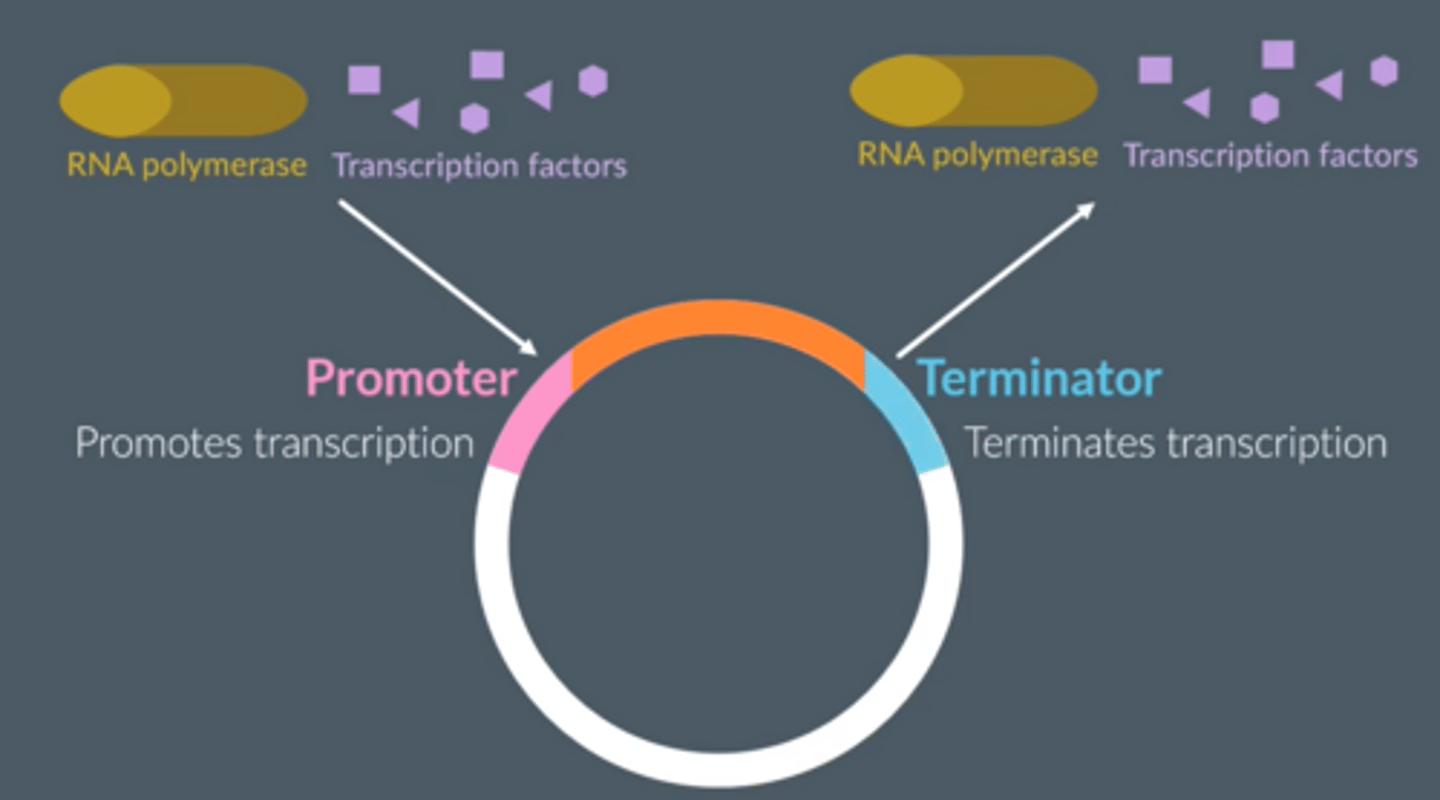 RNA polymerase Transcription factors

RNA polymerase Transcription factors

Promoter
Promotes transcription

Terminator
Terminates transcription